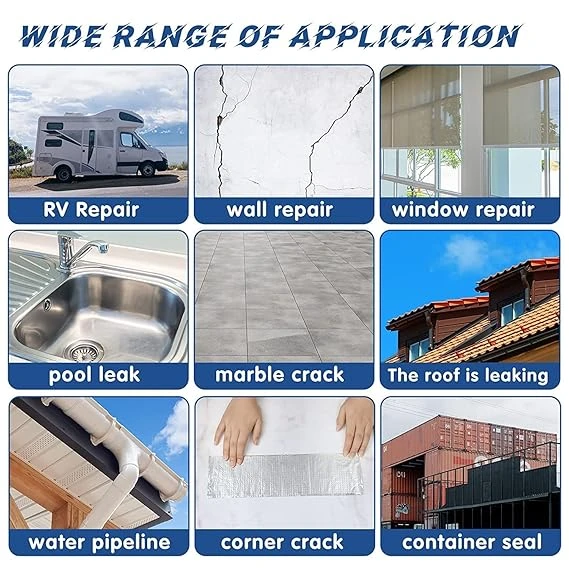 WIDE RANGE OF APPLICATION

RV Repair

wall repair

window repair

pool leak

marble crack

The roof is leaking

water pipeline

corner crack

container seal